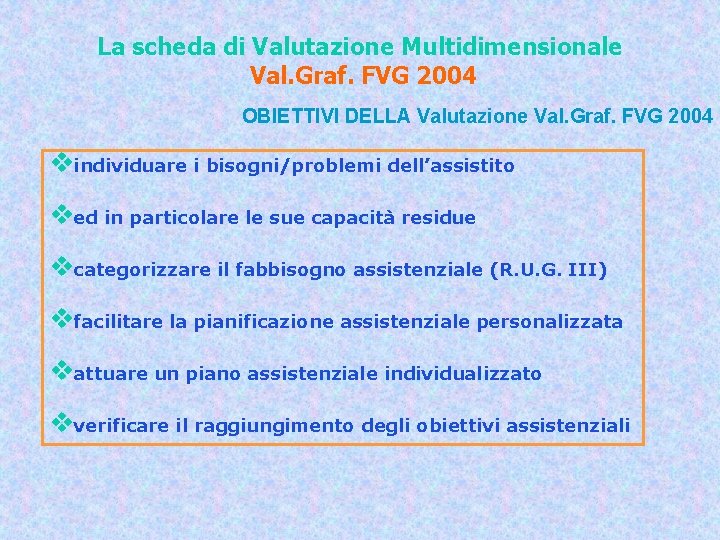 La scheda di Valutazione Multidimensionale
Val.Graf. FVG 2004

OBIETTIVI DELLA Valutazione Val.Graf. FVG 2004

❖individuare i bisogni/problemi dell’assistito

❖ed in particolare le sue capacità residue

❖categorizzare il fabbisogno assistenziale (R.U.G. III)

❖facilitare la pianificazione assistenziale personalizzata

❖attuare un piano assistenziale individualizzato

❖verificare il raggiungimento degli obiettivi assistenziali